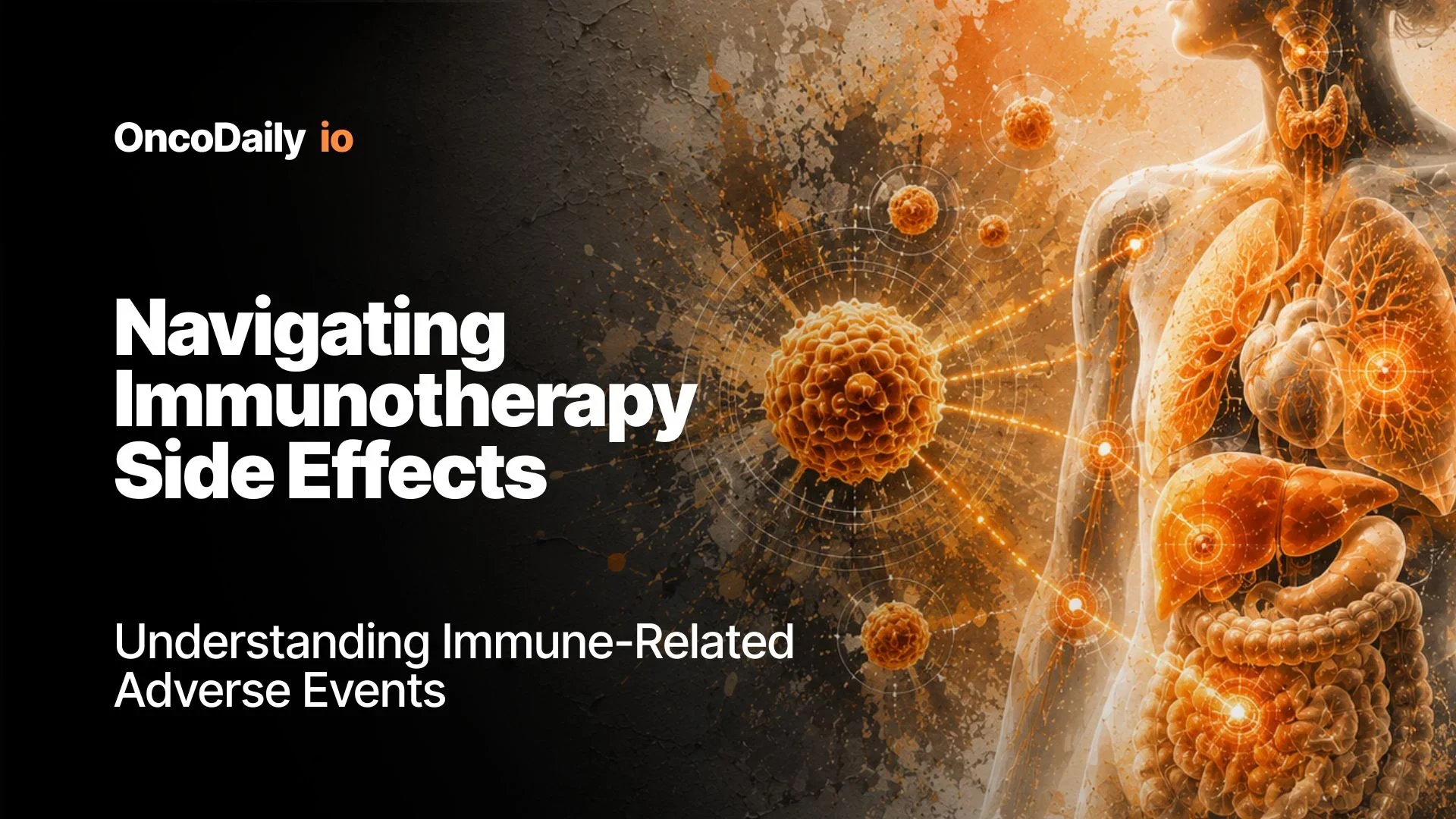 OncoDaily io

Navigating Immunotherapy Side Effects

Understanding Immune-Related Adverse Events